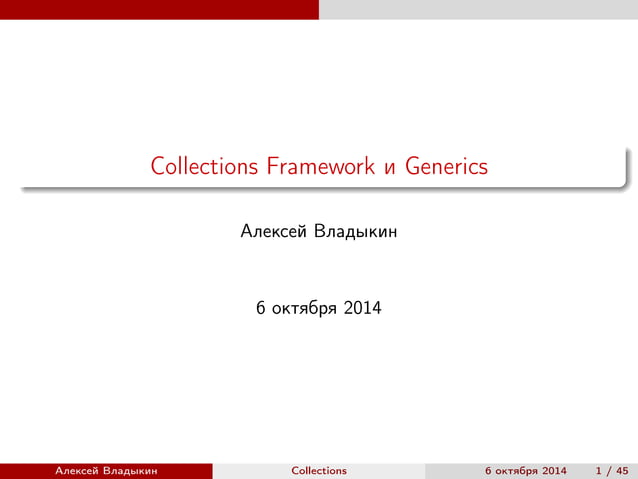 Collections Framework и Generics

Алексей Владыкин

6 октября 2014

Алексей Владыкин Collections 6 октября 2014 1 / 45